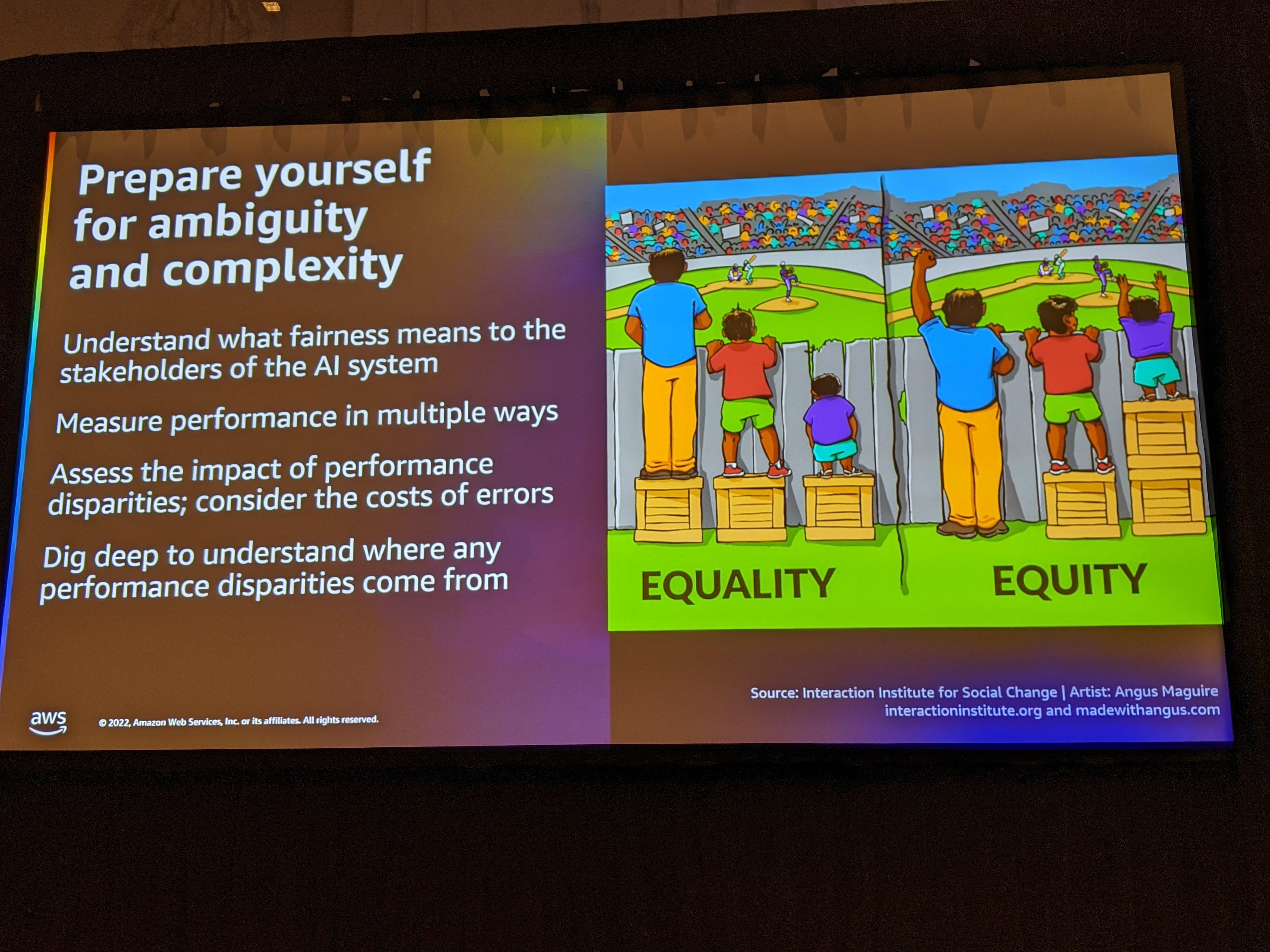 Prepare yourself for ambiguity and complexity

Understand what fairness means to the stakeholders of the AI system

Measure performance in multiple ways

Assess the impact of performance disparities; consider the costs of errors

Dig deep to understand where any performance disparities come from

EQUALITY

EQUITY

Source: Interaction Institute for Social Change | Artist: Angus Maguire
interactioninstitute.org and madewithangus.com

aws

© 2022, Amazon Web Services, Inc. or its affiliates. All rights reserved.